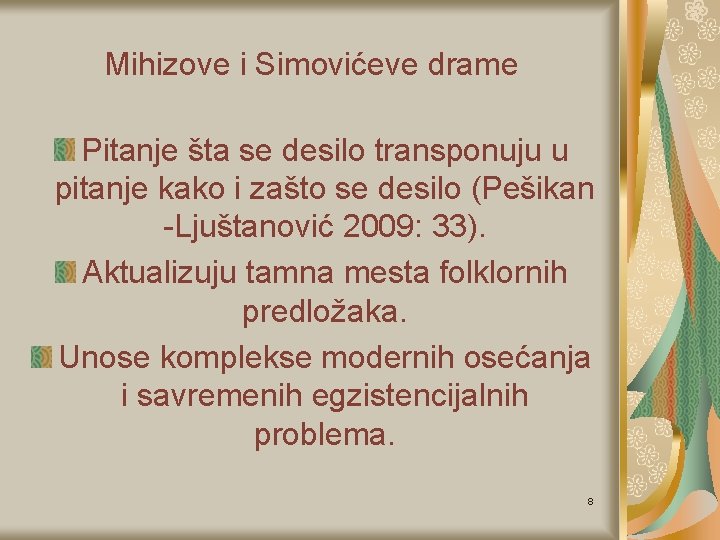 Mihizove i Simovićeve drame

Pitanje šta se desilo transponuju u pitanje kako i zašto se desilo (Pešikan -Ljuštanović 2009: 33).

Aktualizuju tamna mesta folklornih predložaka.

Unose komplekse modernih osećanja i savremenih egzistencijalnih problema.

8